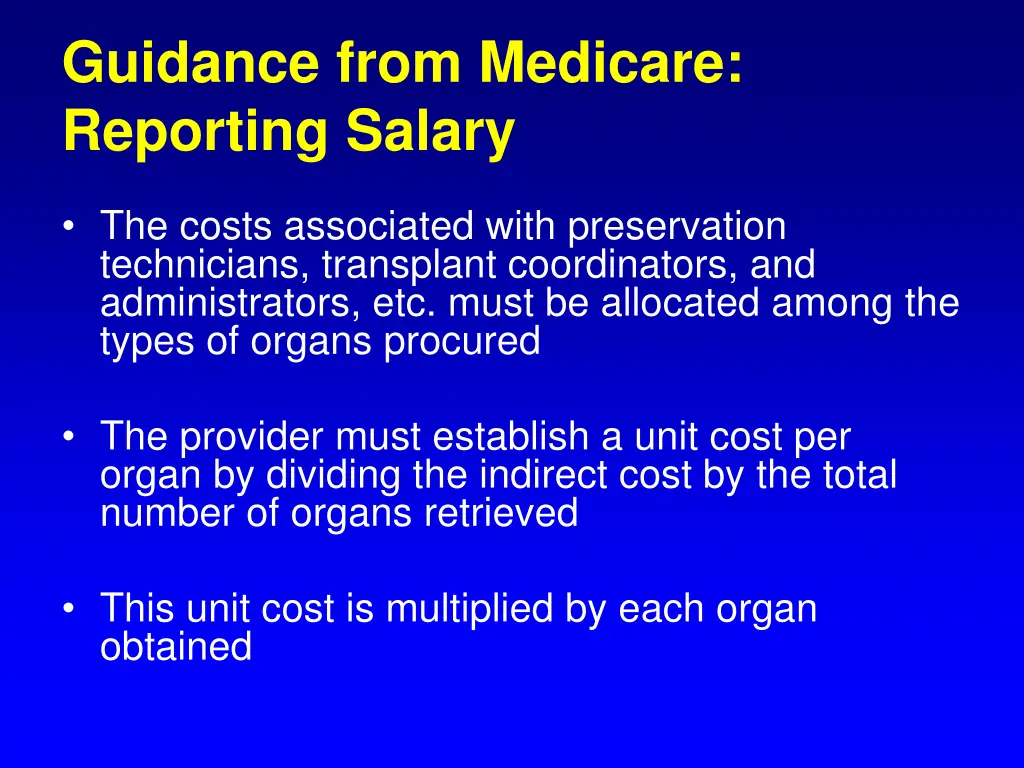 Guidance from Medicare: Reporting Salary

• The costs associated with preservation technicians, transplant coordinators, and administrators, etc. must be allocated among the types of organs procured

• The provider must establish a unit cost per organ by dividing the indirect cost by the total number of organs retrieved

• This unit cost is multiplied by each organ obtained